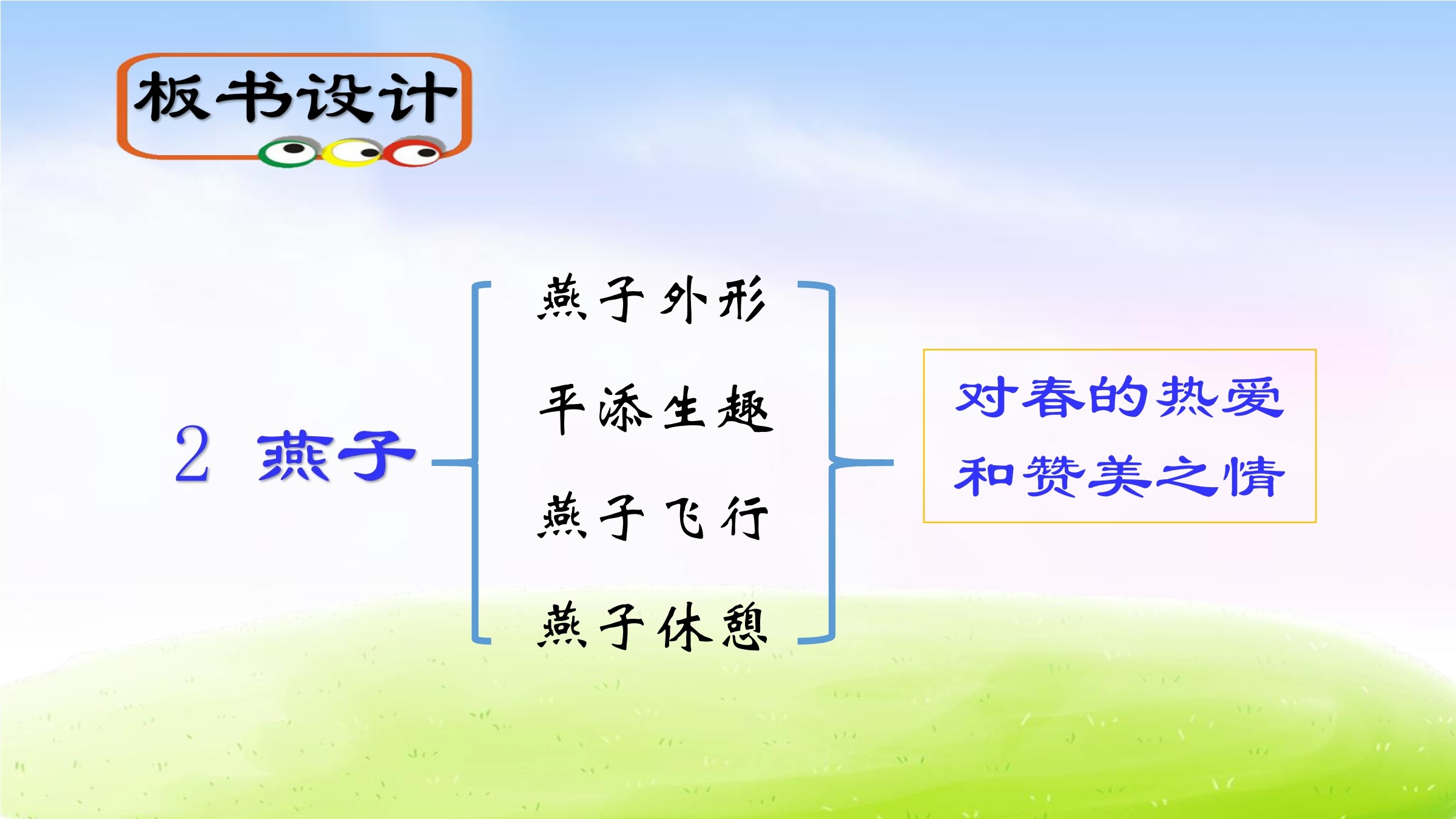 板书设计

2 燕子

燕子外形

平添生趣

燕子飞行

燕子休憩

对春的热爱和赞美之情